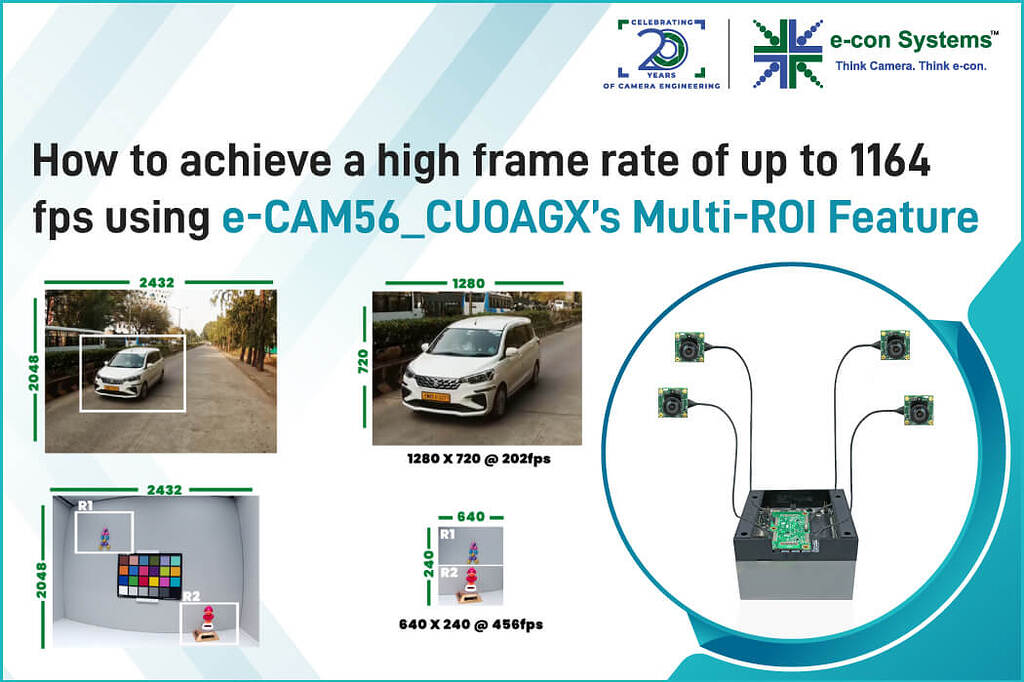 CELEBRATING 20 YEARS OF CAMERA ENGINEERING

e-con Systems™
Think Camera. Think e-con.

How to achieve a high frame rate of up to 1164 fps using e-CAM56_CUOAGX's Multi-ROI Feature

2432
2048

1280
720
1280 X 720 @ 202fps

2432
2048
R1
R2

640
240
R1
R2
640 X 240 @ 456fps